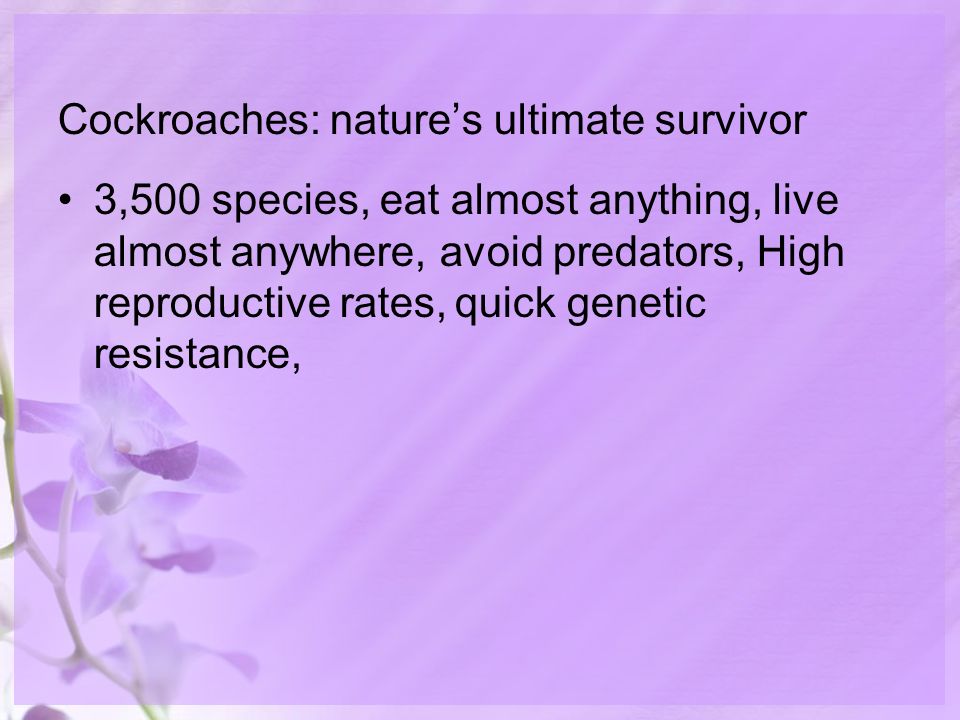 Cockroaches: nature’s ultimate survivor

• 3,500 species, eat almost anything, live almost anywhere, avoid predators, High reproductive rates, quick genetic resistance,